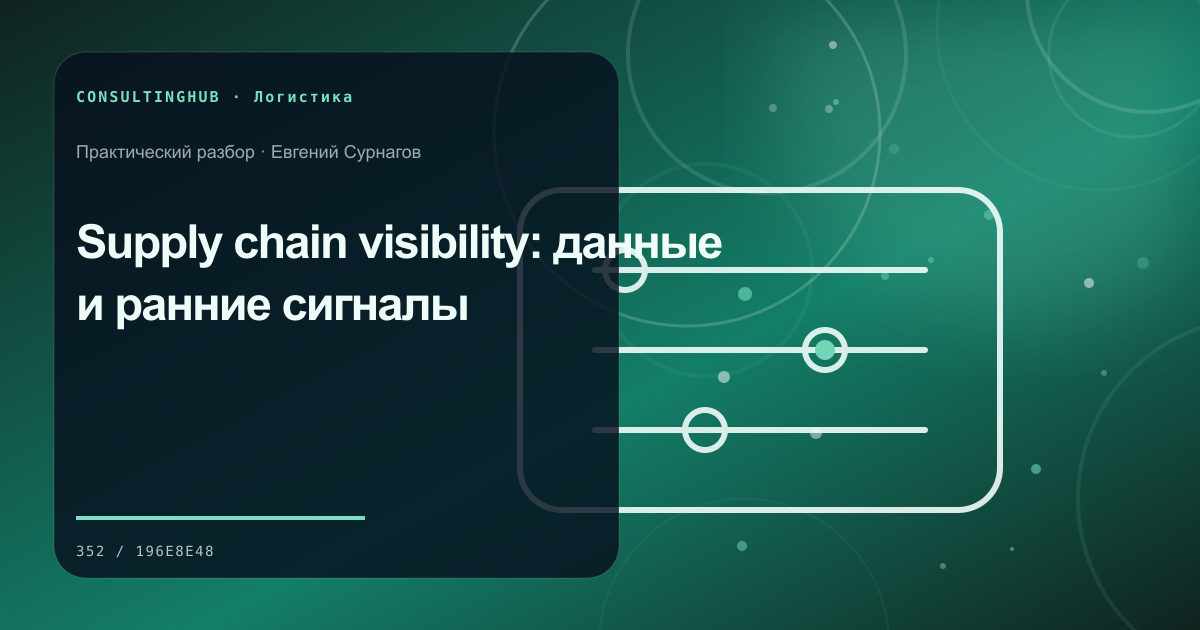 CONSULTINGHUB · Логистика

Практический разбор · Евгений Сурнагов

Supply chain visibility: данные и ранние сигналы

352 / 196E8E48